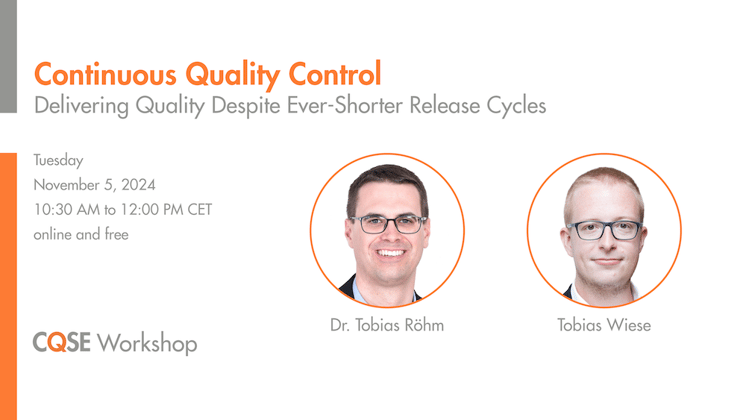 Continuous Quality Control
Delivering Quality Despite Ever-Shorter Release Cycles

Tuesday
November 5, 2024
10:30 AM to 12:00 PM CET
online and free

Dr. Tobias Röhm

Tobias Wiese

CQSE Workshop